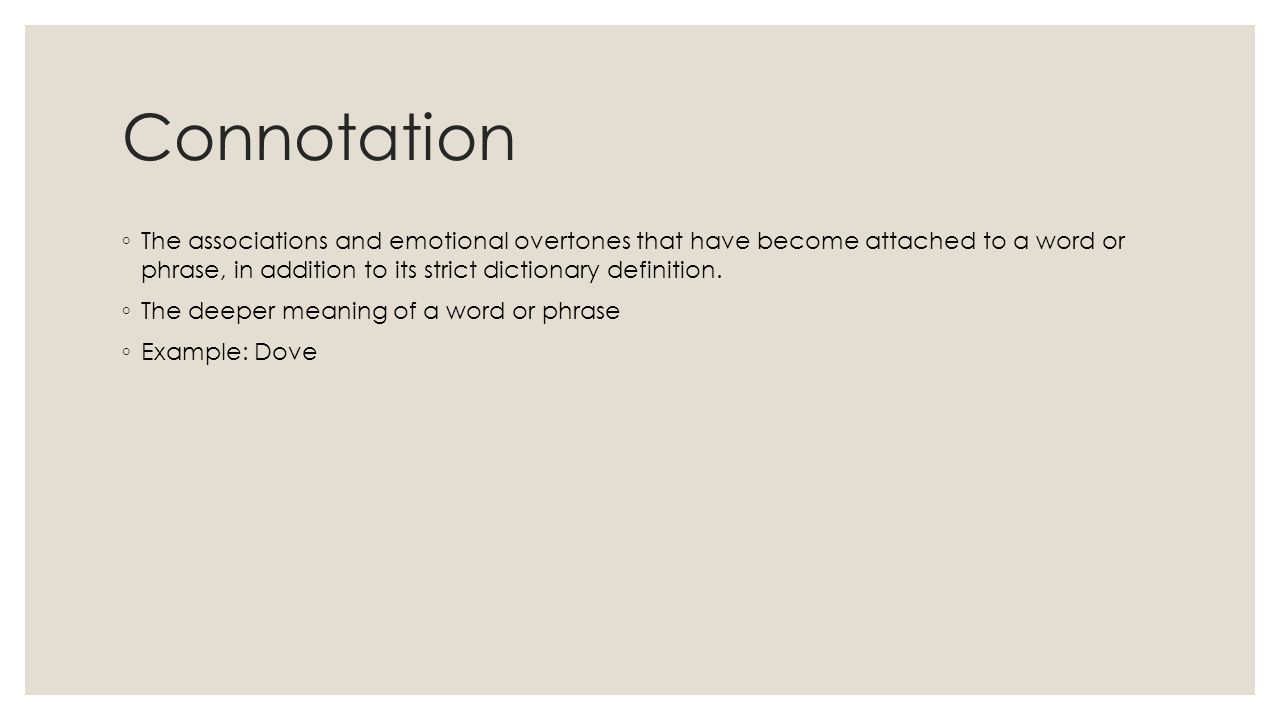 Connotation

◦ The associations and emotional overtones that have become attached to a word or phrase, in addition to its strict dictionary definition.

◦ The deeper meaning of a word or phrase

◦ Example: Dove